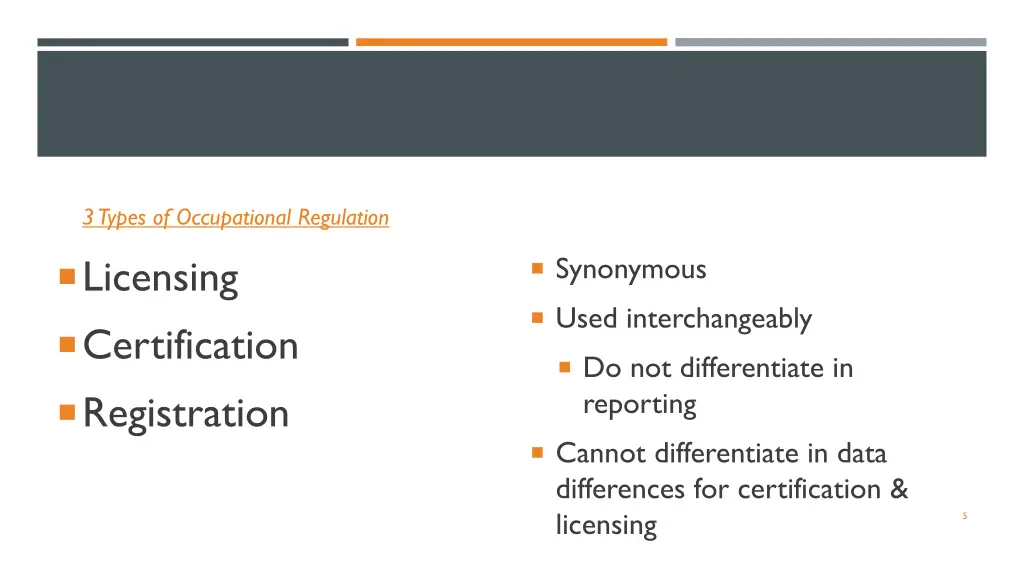 3 Types of Occupational Regulation

Licensing

Certification

Registration

Synonymous

Used interchangeably

Do not differentiate in reporting

Cannot differentiate in data differences for certification & licensing

5